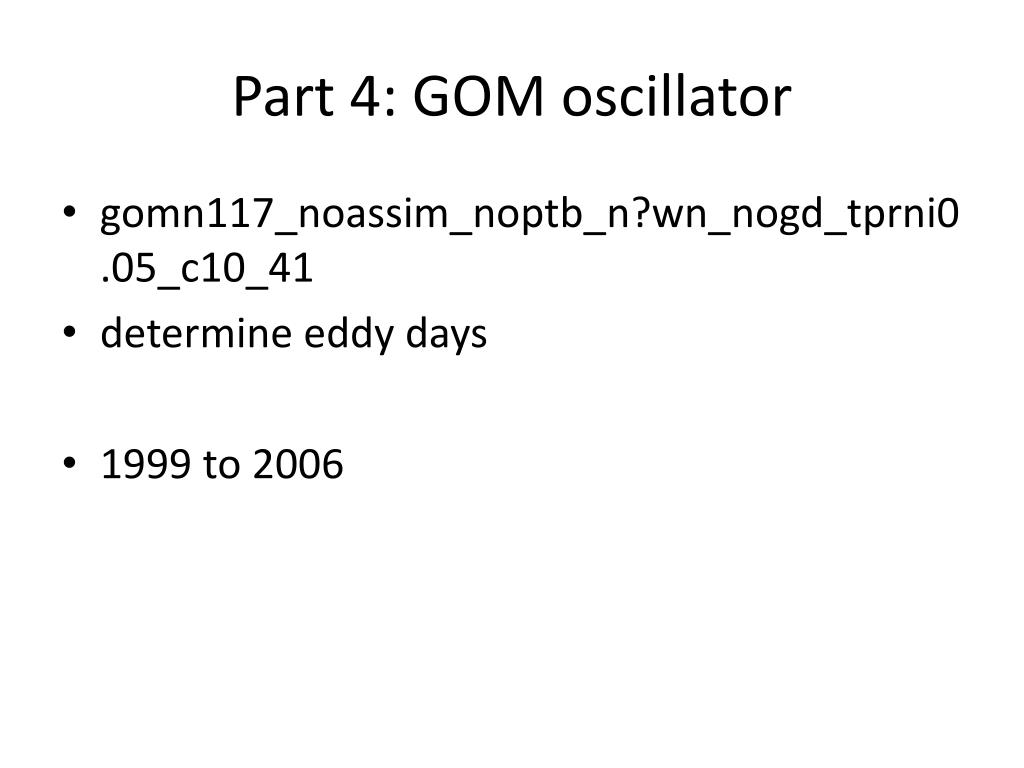 Part 4: GOM oscillator

• gomn117_noassim_noptb_n?wn_nogd_tprni0.05_c10_41
• determine eddy days

• 1999 to 2006